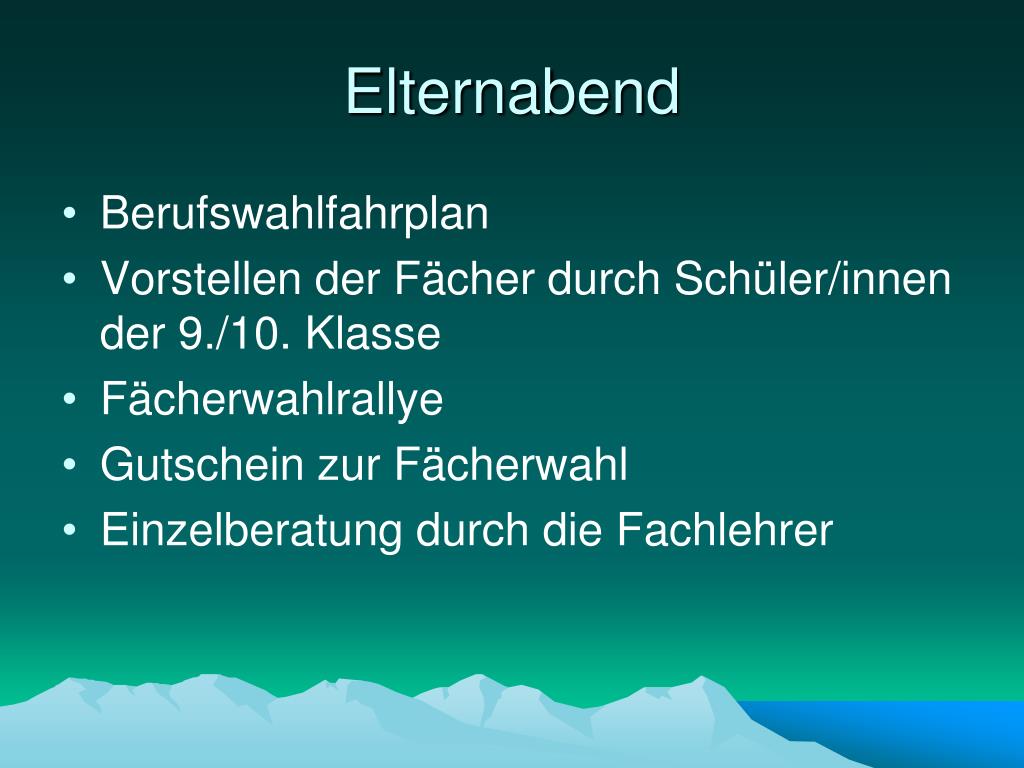 Elternabend

• Berufswahlfahrplan
• Vorstellen der Fächer durch Schüler/innen der 9./10. Klasse
• Fächerwahlrallye
• Gutschein zur Fächerwahl
• Einzelberatung durch die Fachlehrer